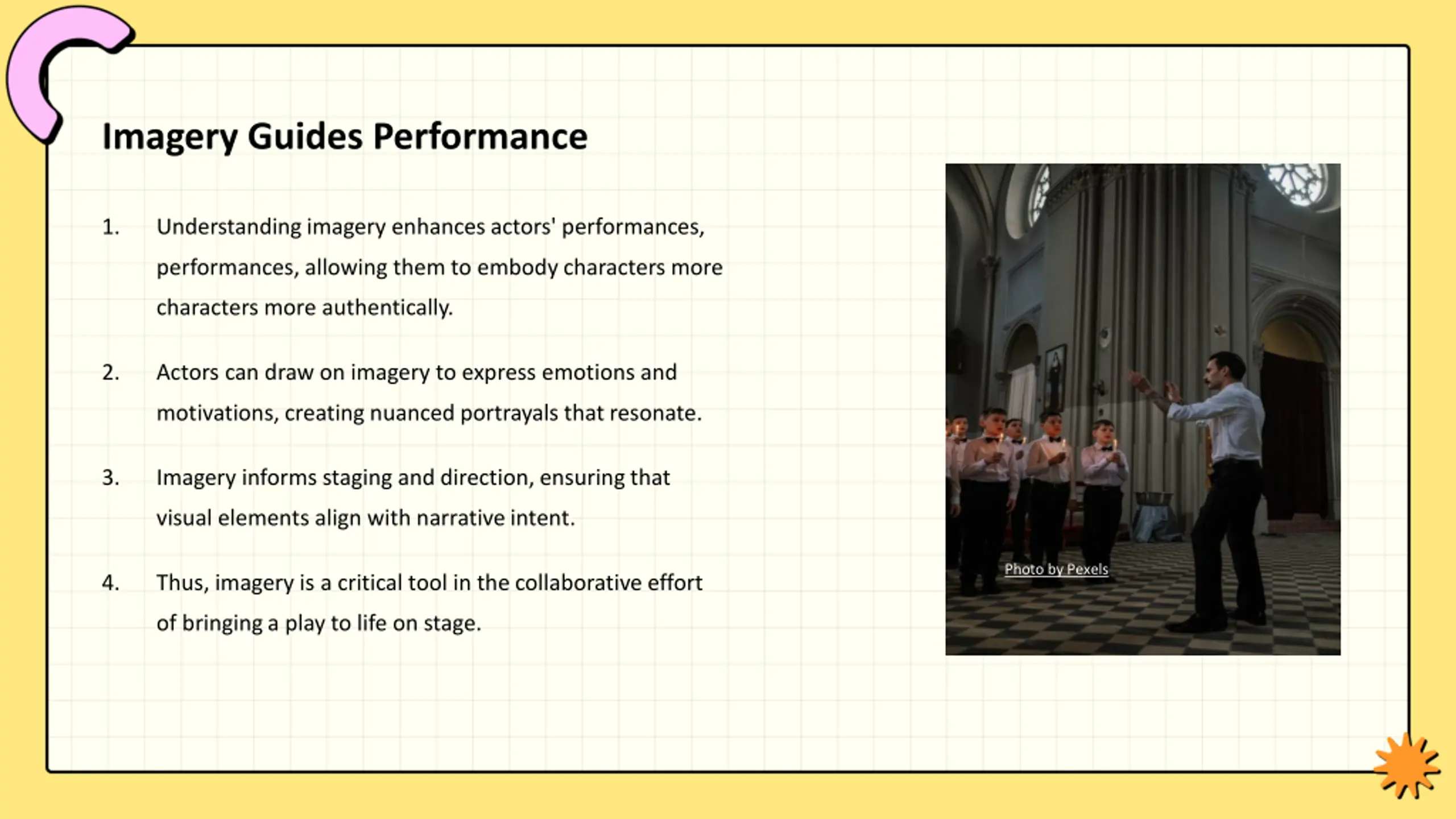 Imagery Guides Performance

1. Understanding imagery enhances actors' performances, performances, allowing them to embody characters more characters more authentically.

2. Actors can draw on imagery to express emotions and motivations, creating nuanced portrayals that resonate.

3. Imagery informs staging and direction, ensuring that visual elements align with narrative intent.

4. Thus, imagery is a critical tool in the collaborative effort of bringing a play to life on stage.

Photo by Pexels